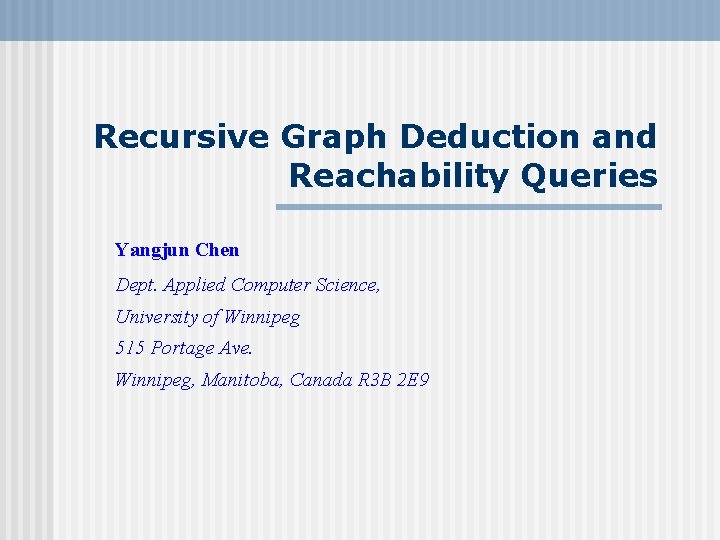 Recursive Graph Deduction and Reachability Queries

Yangjun Chen

Dept. Applied Computer Science,

University of Winnipeg

515 Portage Ave.

Winnipeg, Manitoba, Canada R3B 2E9